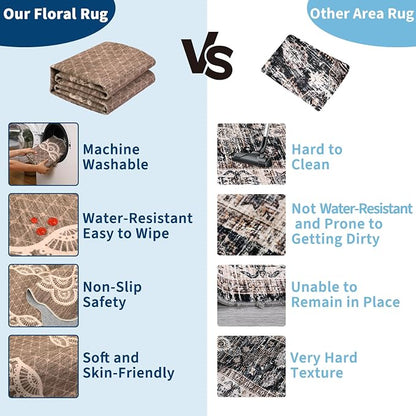 Our Floral Rug

VS

Other Area Rug

Machine Washable

Water-Resistant Easy to Wipe

Non-Slip Safety

Soft and Skin-Friendly

Hard to Clean

Not Water-Resistant and Prone to Getting Dirty

Unable to Remain in Place

Very Hard Texture